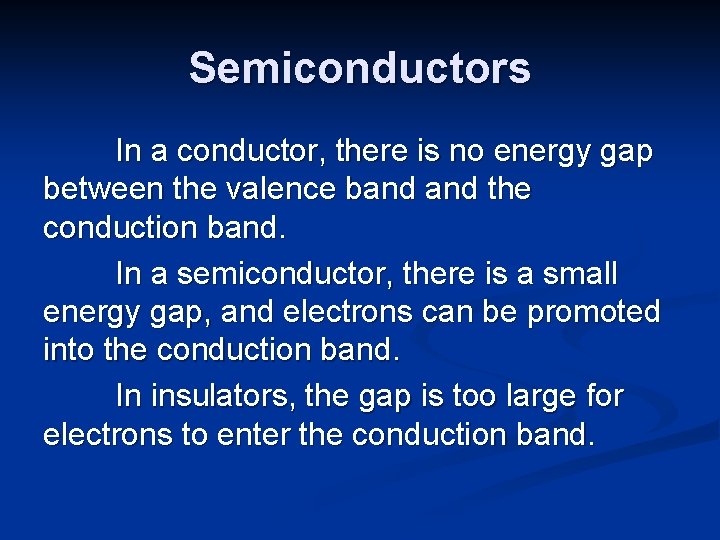 Semiconductors

In a conductor, there is no energy gap between the valence band and the conduction band.

In a semiconductor, there is a small energy gap, and electrons can be promoted into the conduction band.

In insulators, the gap is too large for electrons to enter the conduction band.